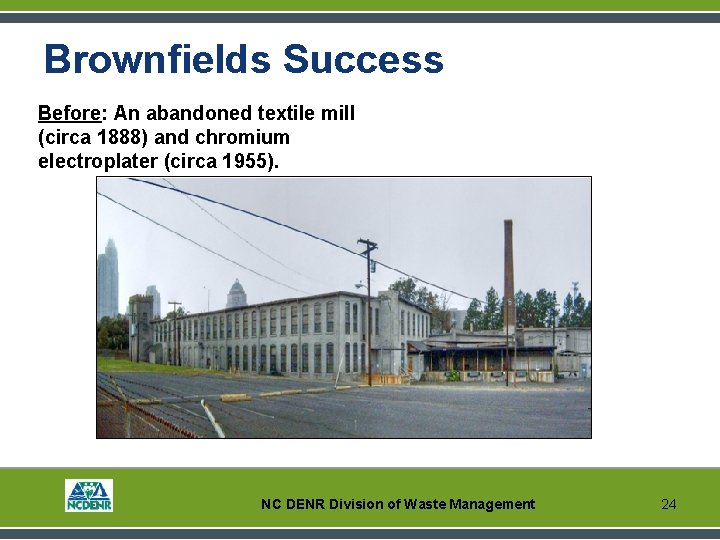 Brownfields Success

Before: An abandoned textile mill (circa 1888) and chromium electroplater (circa 1955).

NCDENR

NC DENR Division of Waste Management

24